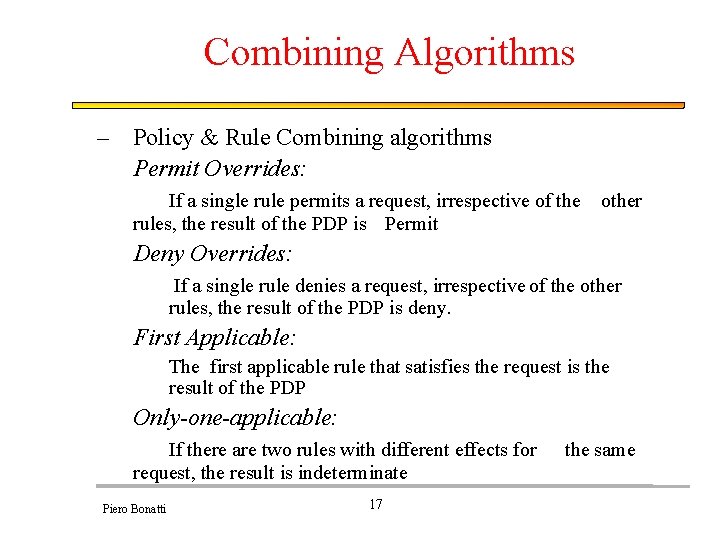 Combining Algorithms

– Policy & Rule Combining algorithms

Permit Overrides:

If a single rule permits a request, irrespective of the other rules, the result of the PDP is Permit

Deny Overrides:

If a single rule denies a request, irrespective of the other rules, the result of the PDP is deny.

First Applicable:

The first applicable rule that satisfies the request is the result of the PDP

Only-one-applicable:

If there are two rules with different effects for the same request, the result is indeterminate

Piero Bonatti

17